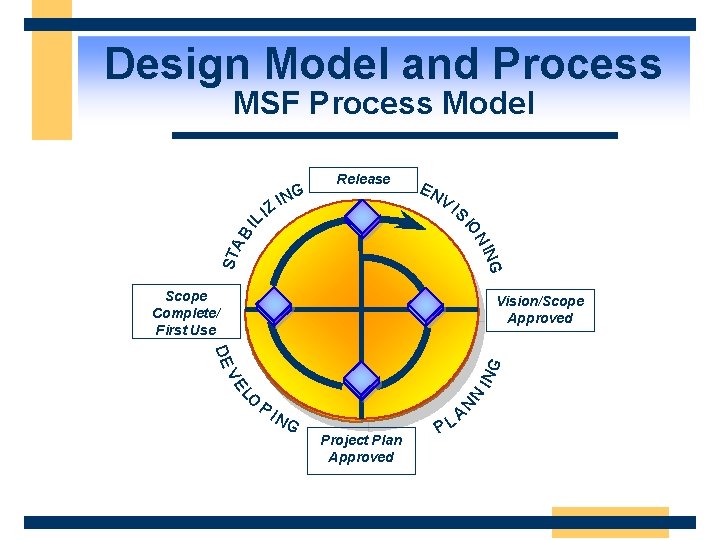 Design Model and Process
MSF Process Model

Release

ENVISIONING

Vision/Scope Approved

PLANNING

Project Plan Approved

DEVELOPING

Scope Complete/ First Use

STABILIZING